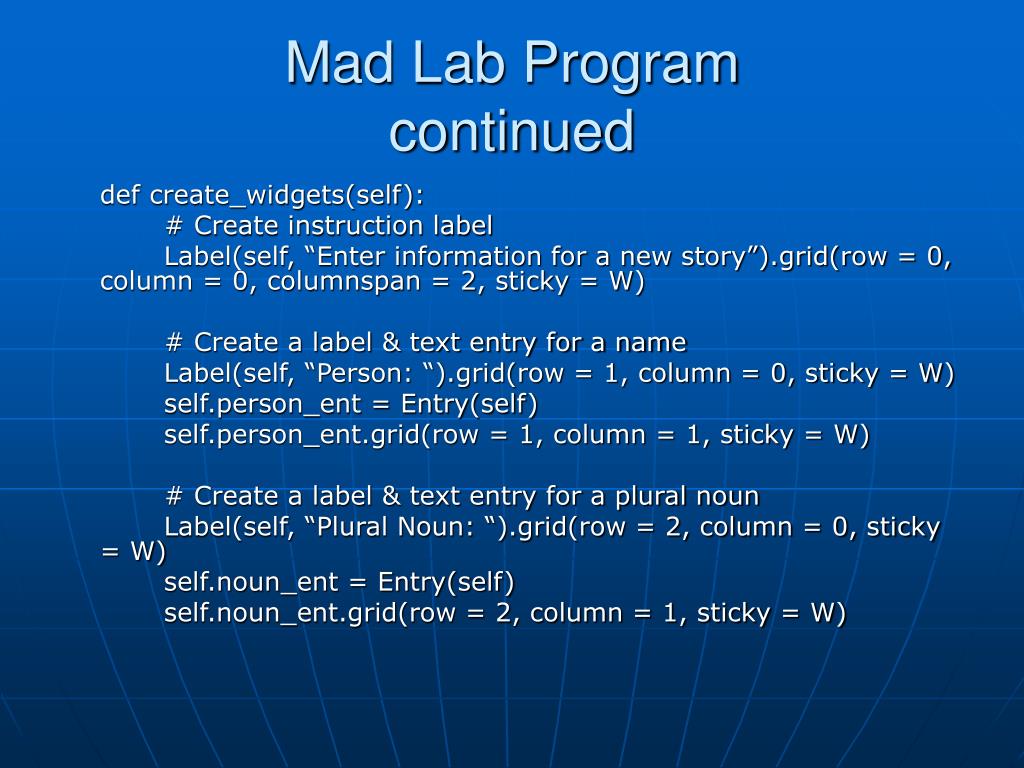 Mad Lab Program continued

def create_widgets(self):
# Create instruction label
Label(self, “Enter information for a new story”).grid(row = 0, column = 0, columnspan = 2, sticky = W)

# Create a label & text entry for a name
Label(self, “Person: “).grid(row = 1, column = 0, sticky = W)
self.person_ent = Entry(self)
self.person_ent.grid(row = 1, column = 1, sticky = W)

# Create a label & text entry for a plural noun
Label(self, “Plural Noun: “).grid(row = 2, column = 0, sticky = W)
self.noun_ent = Entry(self)
self.noun_ent.grid(row = 2, column = 1, sticky = W)